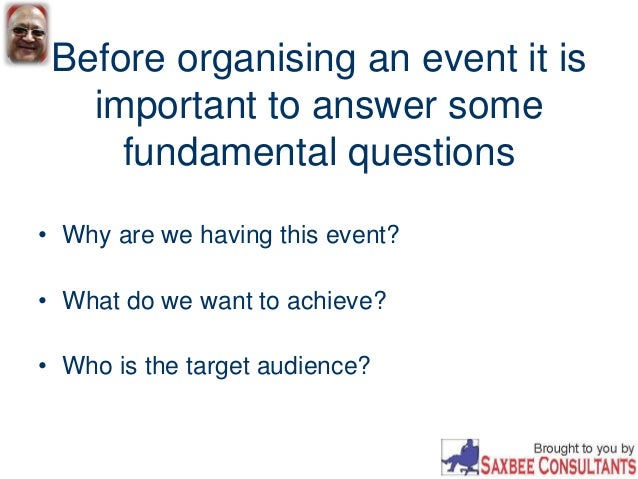 Before organising an event it is important to answer some fundamental questions

• Why are we having this event?

• What do we want to achieve?

• Who is the target audience?

Brought to you by
SAXBEE CONSULTANTS